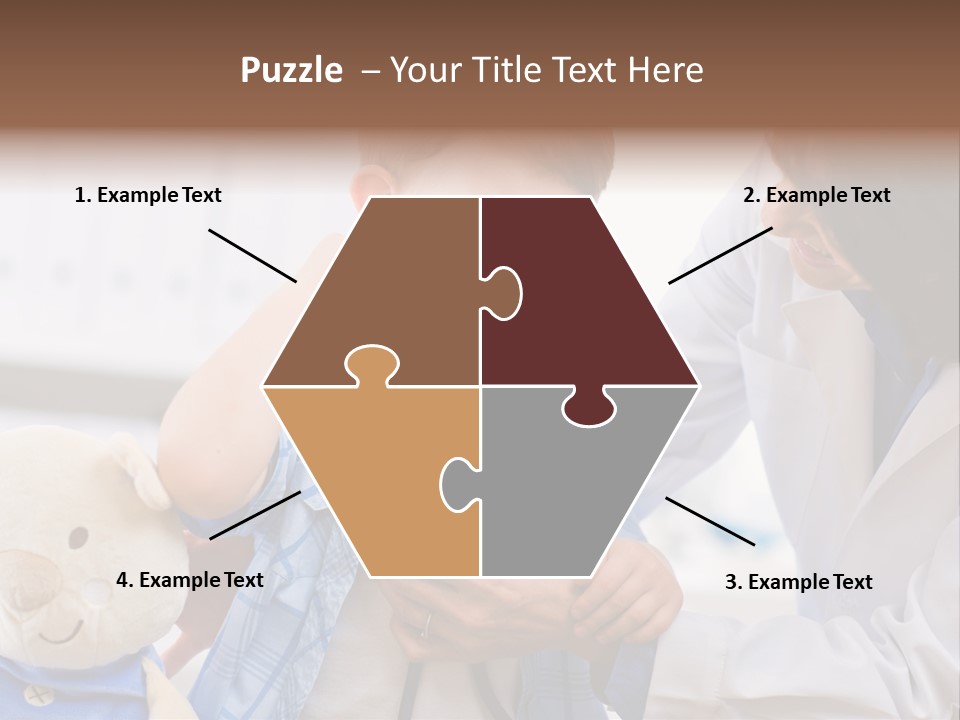 Puzzle – Your Title Text Here

1. Example Text

2. Example Text

4. Example Text

3. Example Text